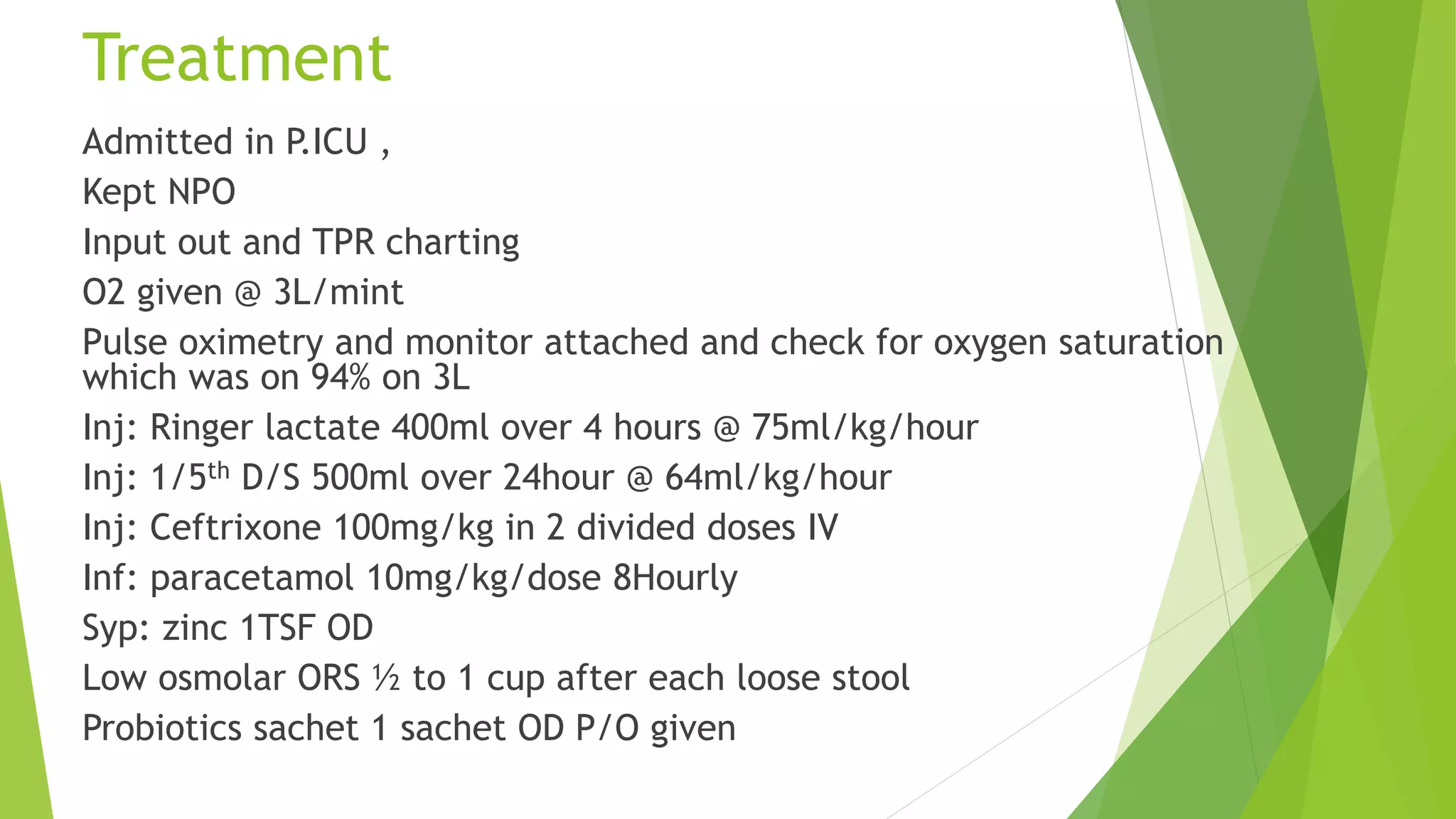 Treatment

Admitted in P.ICU ,

Kept NPO

Input out and TPR charting

O2 given @ 3L/mint

Pulse oximetry and monitor attached and check for oxygen saturation which was on 94% on 3L

Inj: Ringer lactate 400ml over 4 hours @ 75ml/kg/hour

Inj: 1/5$^{th}$ D/S 500ml over 24hour @ 64ml/kg/hour

Inj: Ceftrixone 100mg/kg in 2 divided doses IV

Inf: paracetamol 10mg/kg/dose 8Hourly

Syp: zinc 1TSF OD

Low osmolar ORS ½ to 1 cup after each loose stool

Probiotics sachet 1 sachet OD P/O given